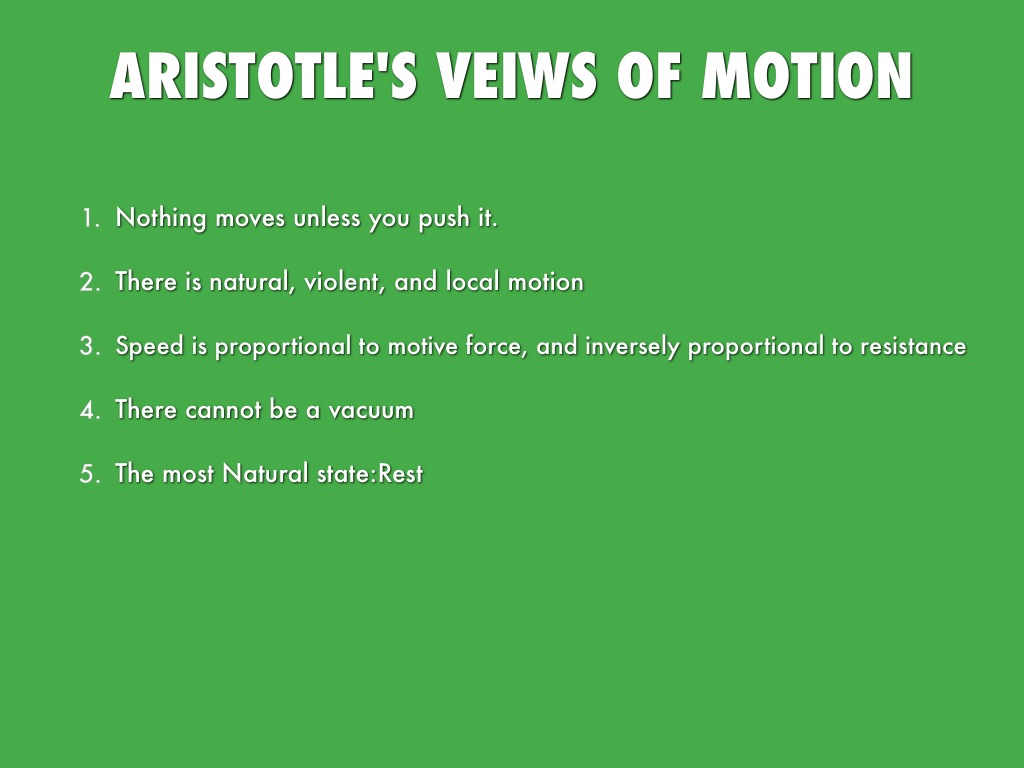 ARISTOTLE'S VEIWS OF MOTION

1. Nothing moves unless you push it.

2. There is natural, violent, and local motion

3. Speed is proportional to motive force, and inversely proportional to resistance

4. There cannot be a vacuum

5. The most Natural state:Rest